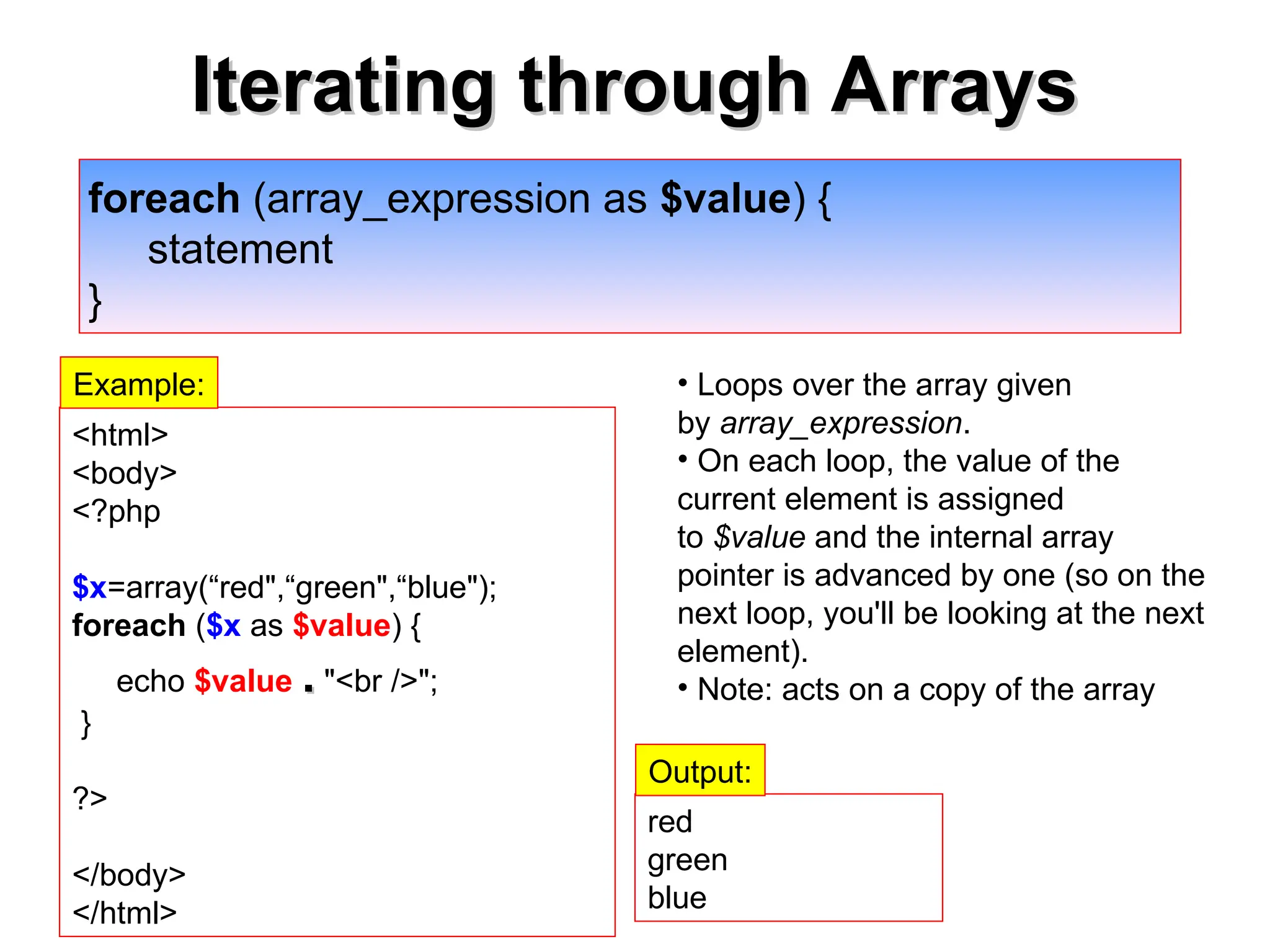 Iterating through Arrays

foreach (array_expression as $value) {
statement
}

Example:

<html>
<body>
<?php

$x=array(“red",“green",“blue");
foreach ($x as $value) {
echo $value . "<br />";
}

?>

</body>
</html>

• Loops over the array given by array_expression.
• On each loop, the value of the current element is assigned to $value and the internal array pointer is advanced by one (so on the next loop, you'll be looking at the next element).
• Note: acts on a copy of the array

Output:

red
green
blue